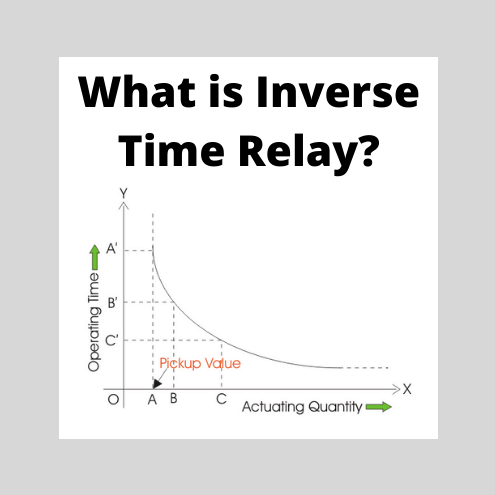 What is Inverse Time Relay?

Y
A'
B'
C'
Operating Time
Pickup Value
O
A
B
C
X
Actuating Quantity